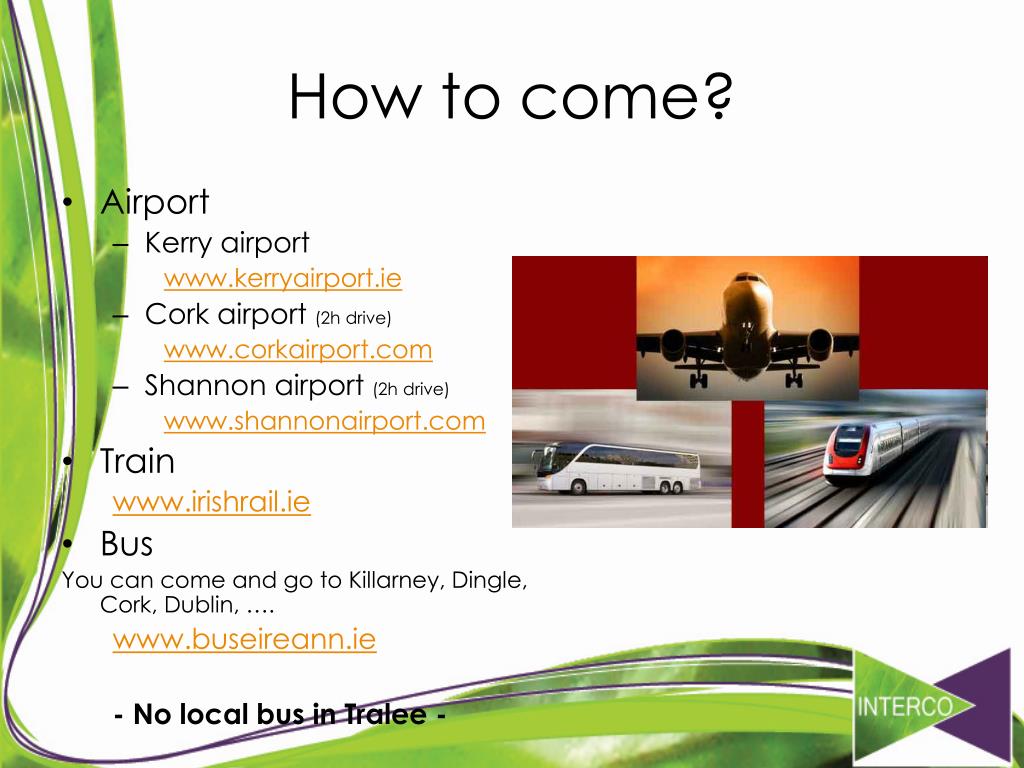 How to come?

• Airport
– Kerry airport
www.kerryairport.ie
– Cork airport (2h drive)
www.corkairport.com
– Shannon airport (2h drive)
www.shannonairport.com
• Train
www.irishrail.ie
• Bus
You can come and go to Killarney, Dingle, Cork, Dublin, ….
www.buseireann.ie

- No local bus in Tralee -

INTERCO